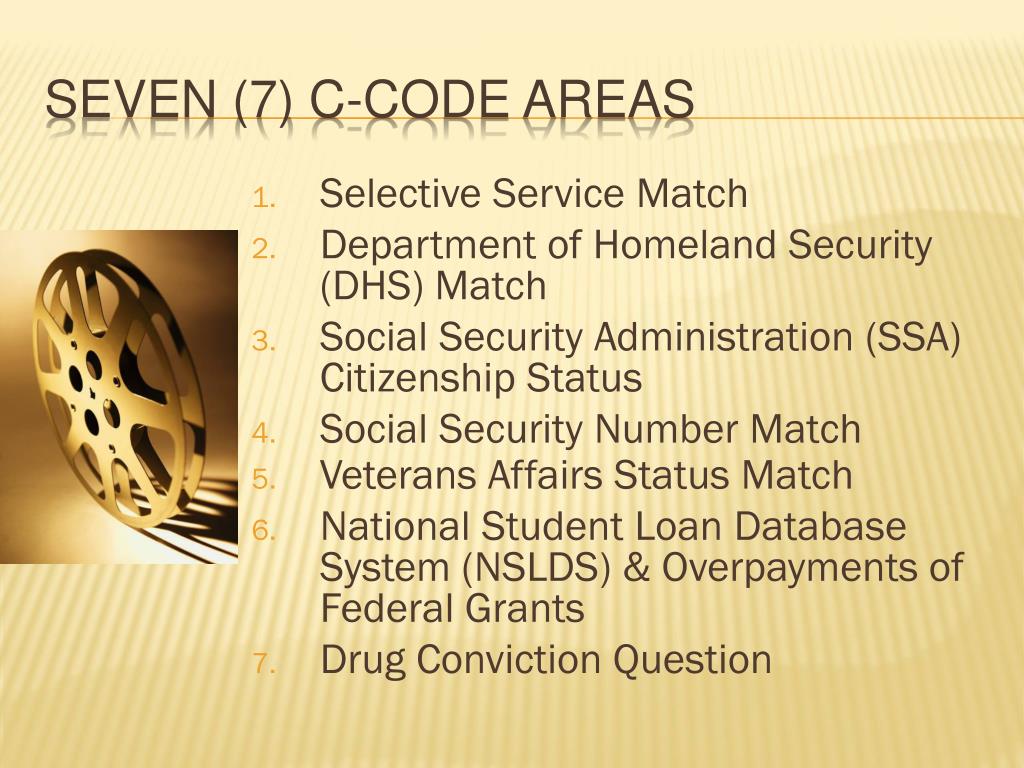 SEVEN (7) C-CODE AREAS

1. Selective Service Match
2. Department of Homeland Security (DHS) Match
3. Social Security Administration (SSA) Citizenship Status
4. Social Security Number Match
5. Veterans Affairs Status Match
6. National Student Loan Database System (NSLDS) & Overpayments of Federal Grants
7. Drug Conviction Question